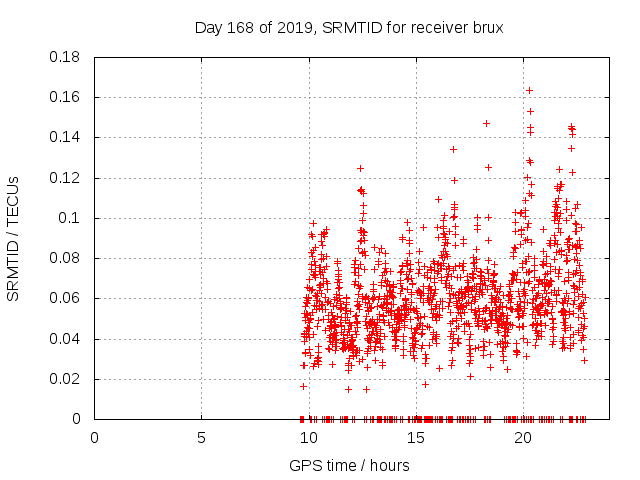 Day 168 of 2019, SRMTID for receiver brux

SRMTID / TECUs

0.18
0.16
0.14
0.12
0.1
0.08
0.06
0.04
0.02
0

0
5
10
15
20

GPS time / hours